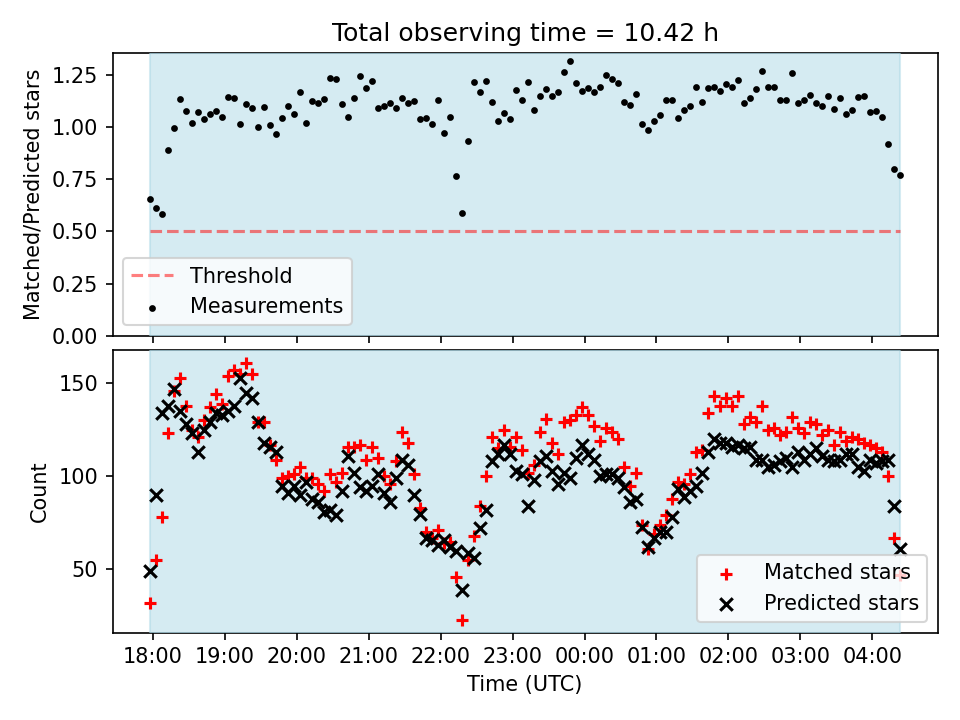 Total observing time = 10.42 h

Matched/Predicted stars

1.25
1.00
0.75
0.50
0.25
0.00

Threshold
Measurements

Count

150
100
50

Matched stars
Predicted stars

18:00
19:00
20:00
21:00
22:00
23:00
00:00
01:00
02:00
03:00
04:00

Time (UTC)